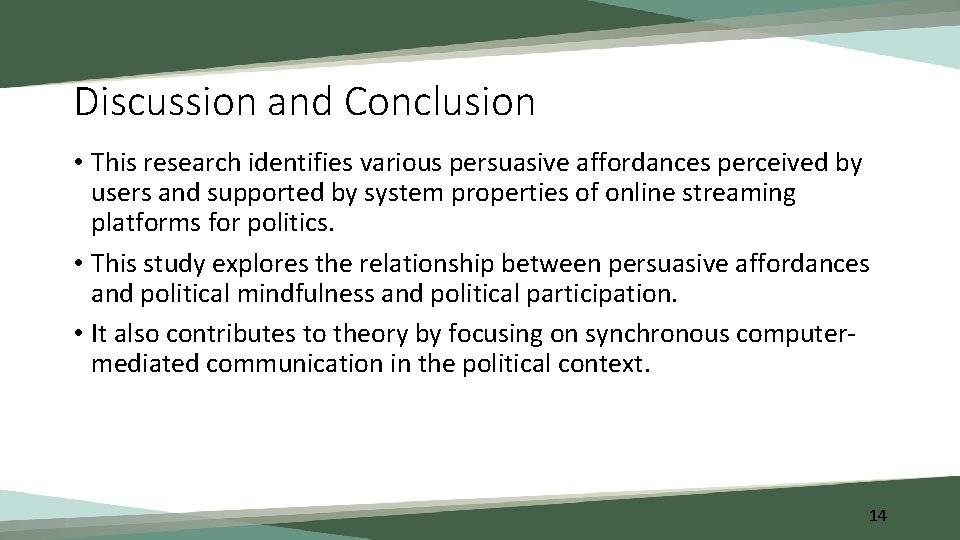 Discussion and Conclusion

• This research identifies various persuasive affordances perceived by users and supported by system properties of online streaming platforms for politics.

• This study explores the relationship between persuasive affordances and political mindfulness and political participation.

• It also contributes to theory by focusing on synchronous computer-mediated communication in the political context.

14